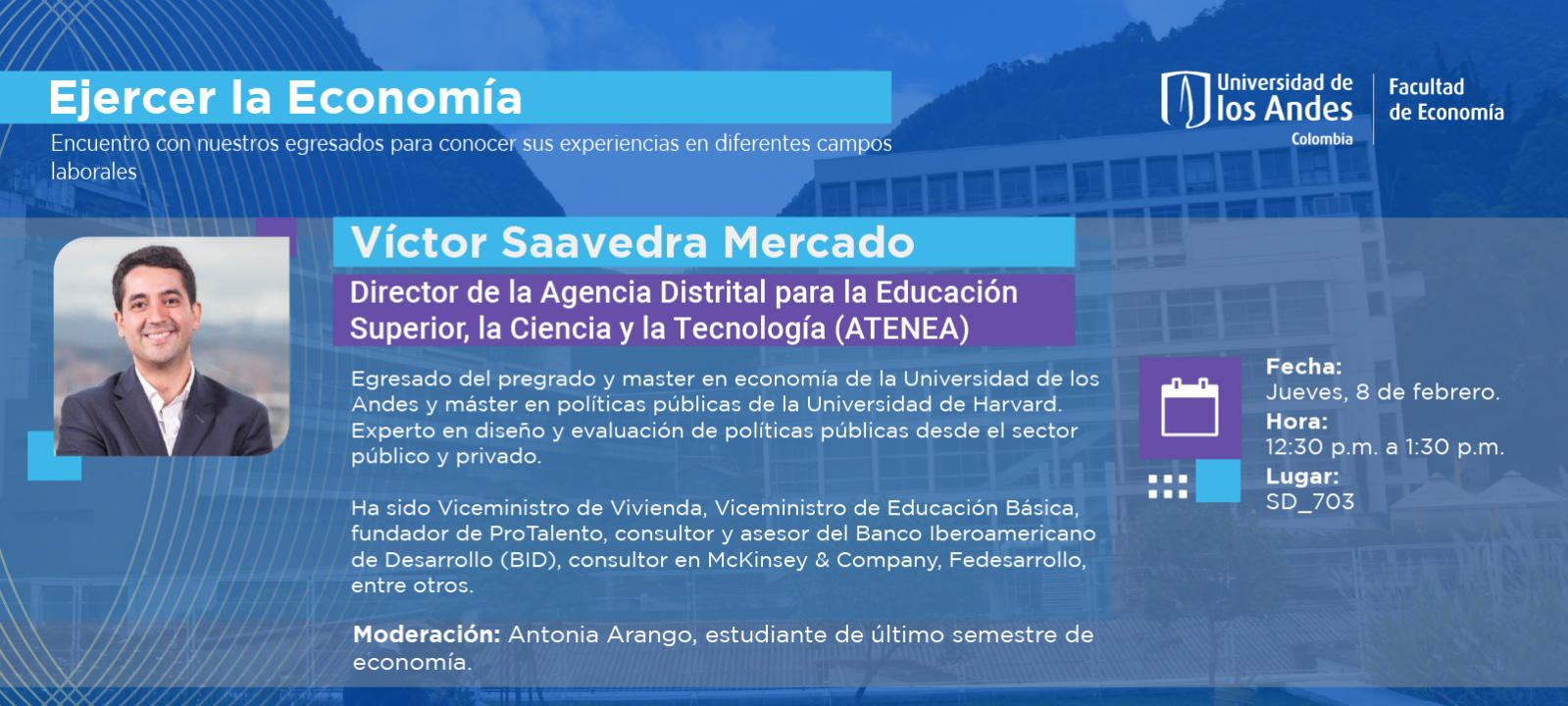 Ejercer la Economía

Encuentro con nuestros egresados para conocer sus experiencias en diferentes campos laborales

Universidad de los Andes Colombia

Facultad de Economía

Víctor Saavedra Mercado

Director de la Agencia Distrital para la Educación Superior, la Ciencia y la Tecnología (ATENEA)

Egresado del pregrado y master en economía de la Universidad de los Andes y máster en políticas públicas de la Universidad de Harvard. Experto en diseño y evaluación de políticas públicas desde el sector público y privado.

Ha sido Viceministro de Vivienda, Viceministro de Educación Básica, fundador de ProTalento, consultor y asesor del Banco Iberoamericano de Desarrollo (BID), consultor en McKinsey & Company, Fedesarrollo, entre otros.

Moderación: Antonia Arango, estudiante de último semestre de economía.

Fecha:
Jueves, 8 de febrero.
Hora:
12:30 p.m. a 1:30 p.m.
Lugar:
SD_703